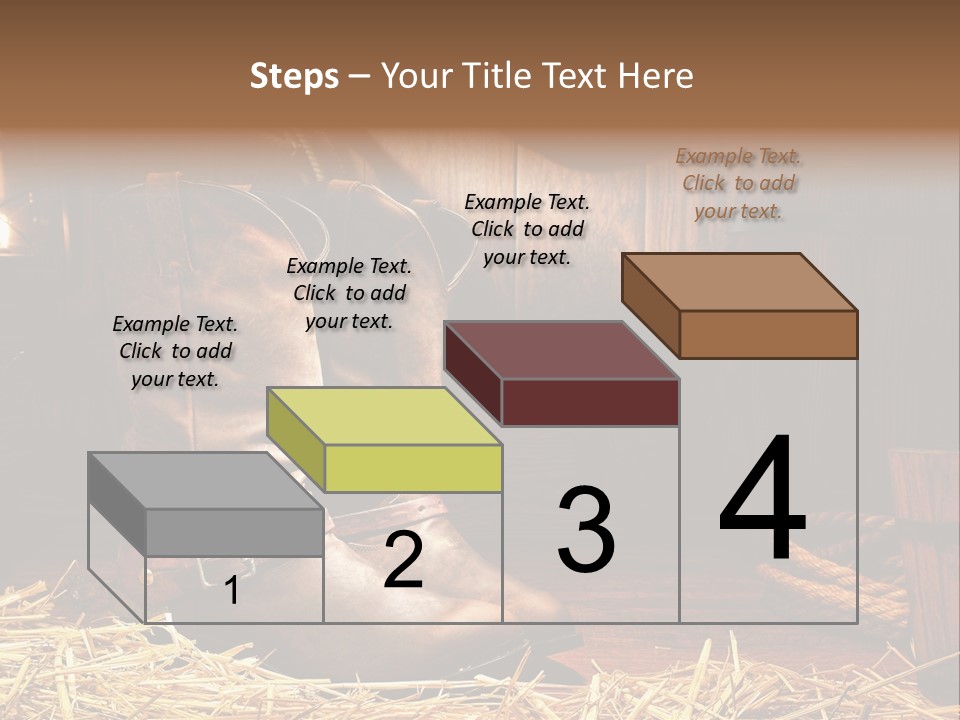 Steps – Your Title Text Here

Example Text. Click to add your text.

Example Text. Click to add your text.

Example Text. Click to add your text.

Example Text. Click to add your text.

1

2

3

4